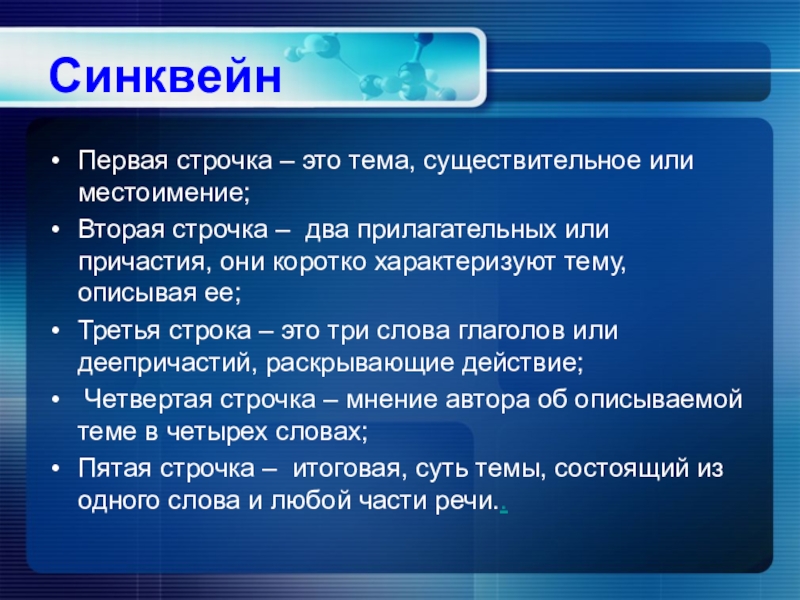 Синквейн

• Первая строчка – это тема, существительное или местоимение;
• Вторая строчка – два прилагательных или причастия, они коротко характеризуют тему, описывая ее;
• Третья строка – это три слова глаголов или деепричастий, раскрывающие действие;
• Четвертая строчка – мнение автора об описываемой теме в четырех словах;
• Пятая строчка – итоговая, суть темы, состоящий из одного слова и любой части речи..